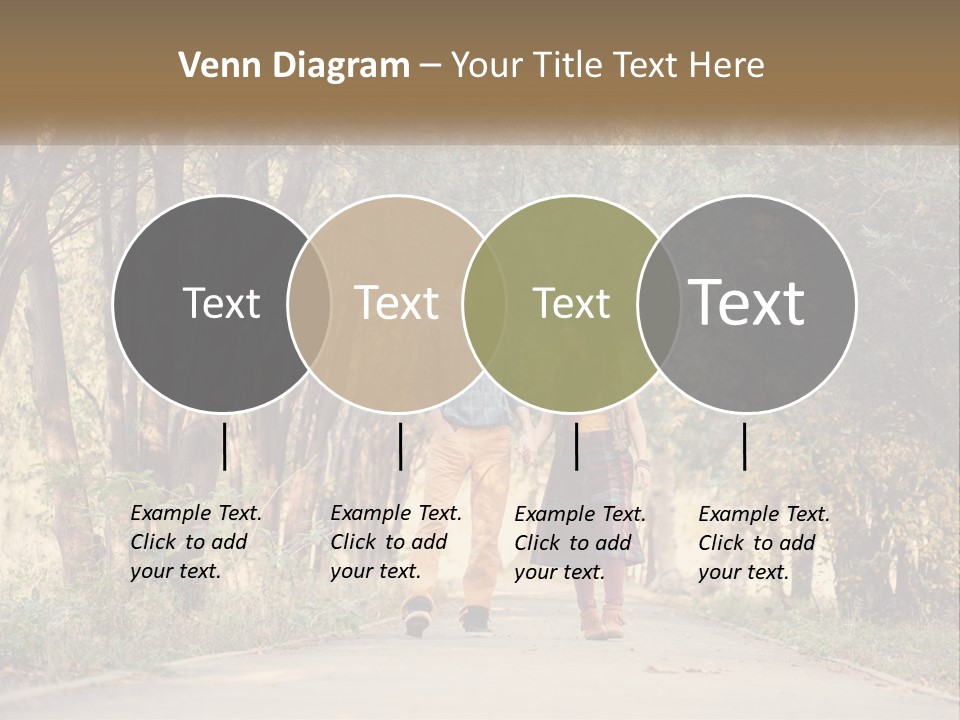 Venn Diagram – Your Title Text Here

Text

Text

Text

Text

Example Text. Click to add your text.

Example Text. Click to add your text.

Example Text. Click to add your text.

Example Text. Click to add your text.